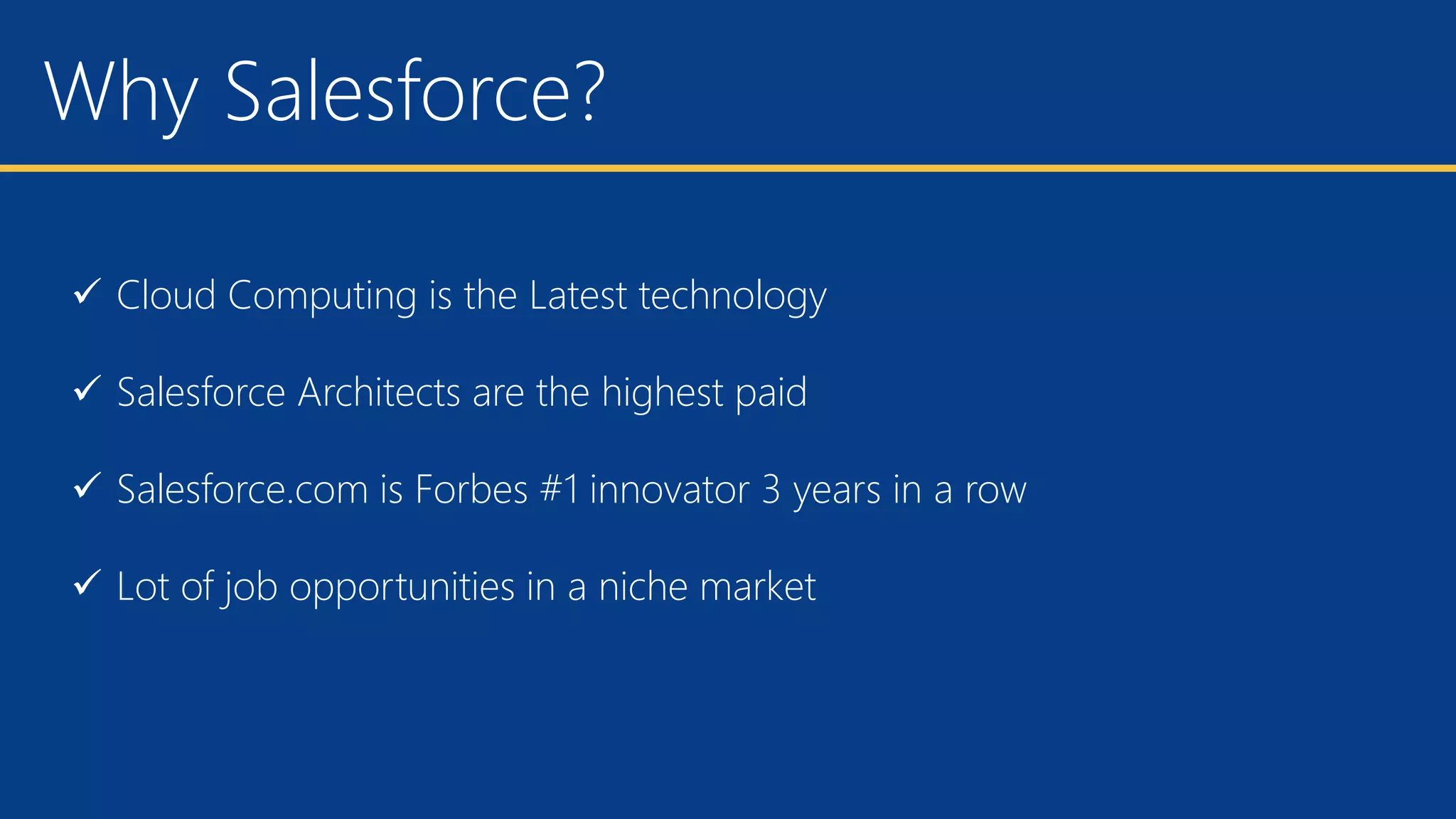 Why Salesforce?

✓ Cloud Computing is the Latest technology

✓ Salesforce Architects are the highest paid

✓ Salesforce.com is Forbes #1 innovator 3 years in a row

✓ Lot of job opportunities in a niche market